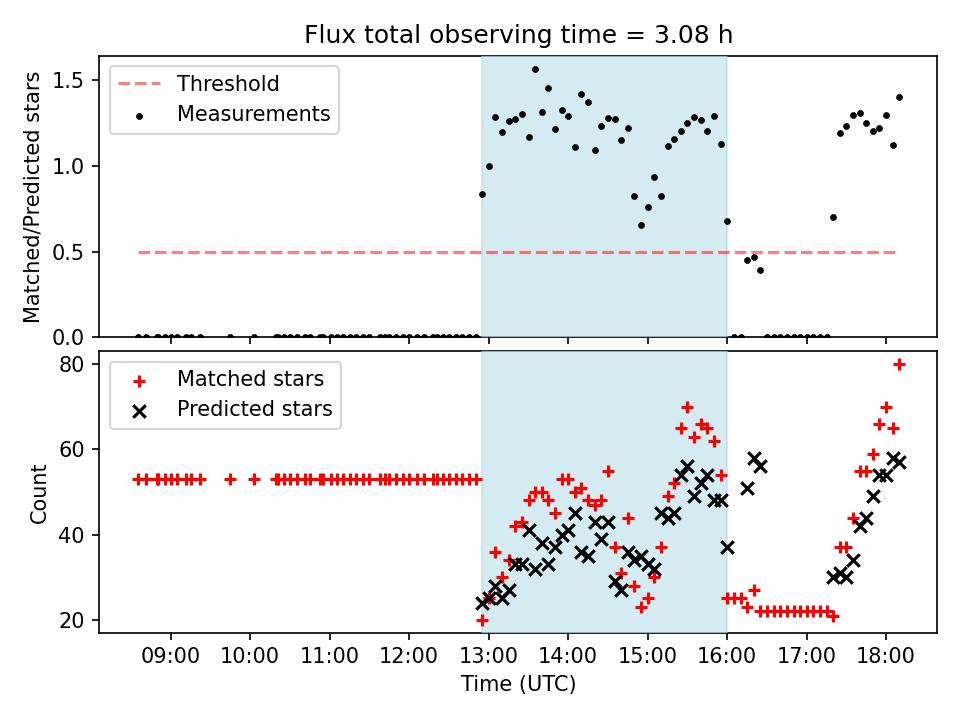 Flux total observing time = 3.08 h

Threshold
Measurements

Matched/Predicted stars

1.5
1.0
0.5
0.0

Matched stars
Predicted stars

Count

80
60
40
20

09:00 10:00 11:00 12:00 13:00 14:00 15:00 16:00 17:00 18:00

Time (UTC)